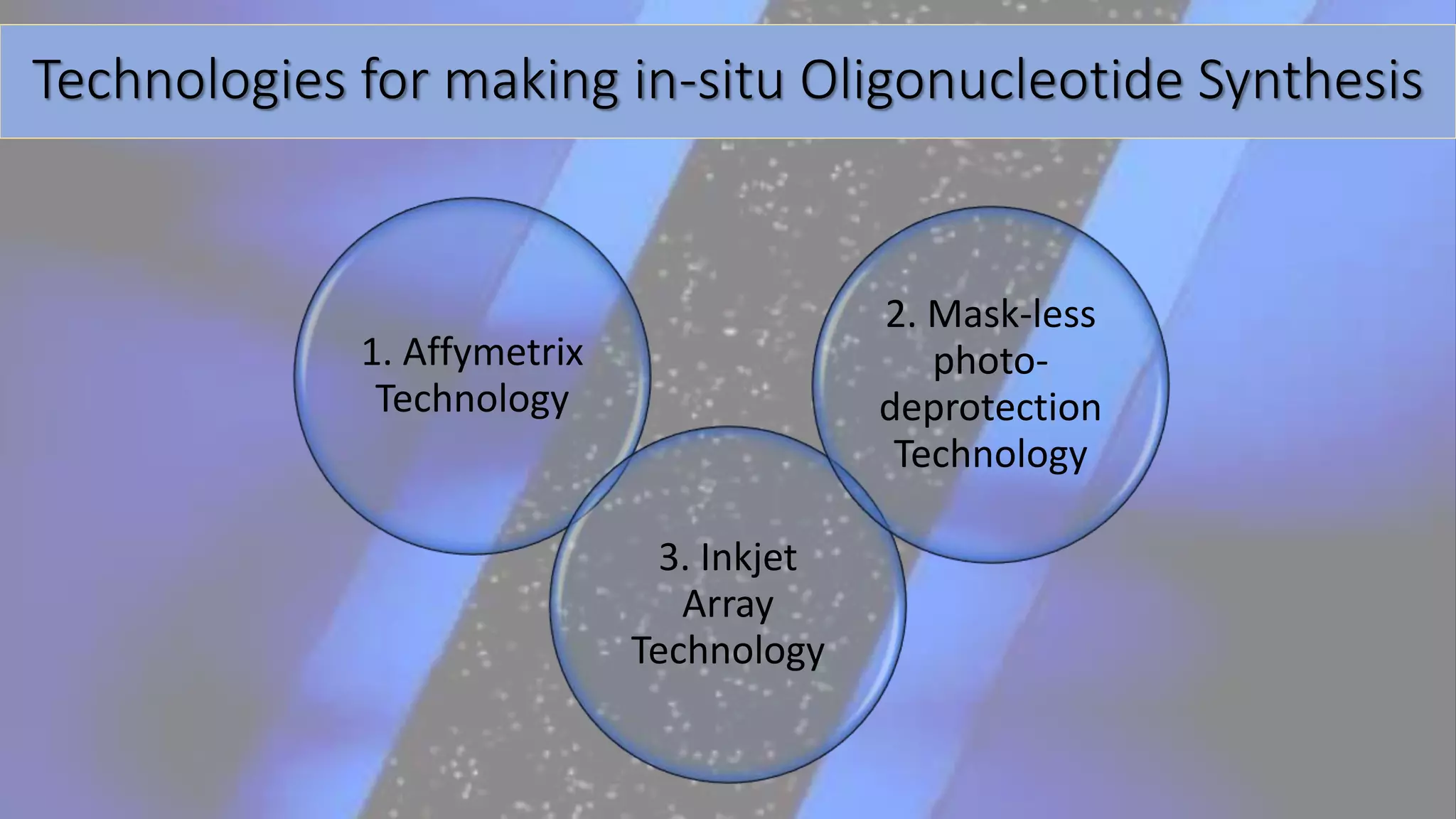 Technologies for making in-situ Oligonucleotide Synthesis

1. Affymetrix Technology

2. Mask-less photo-deprotection Technology

3. Inkjet Array Technology